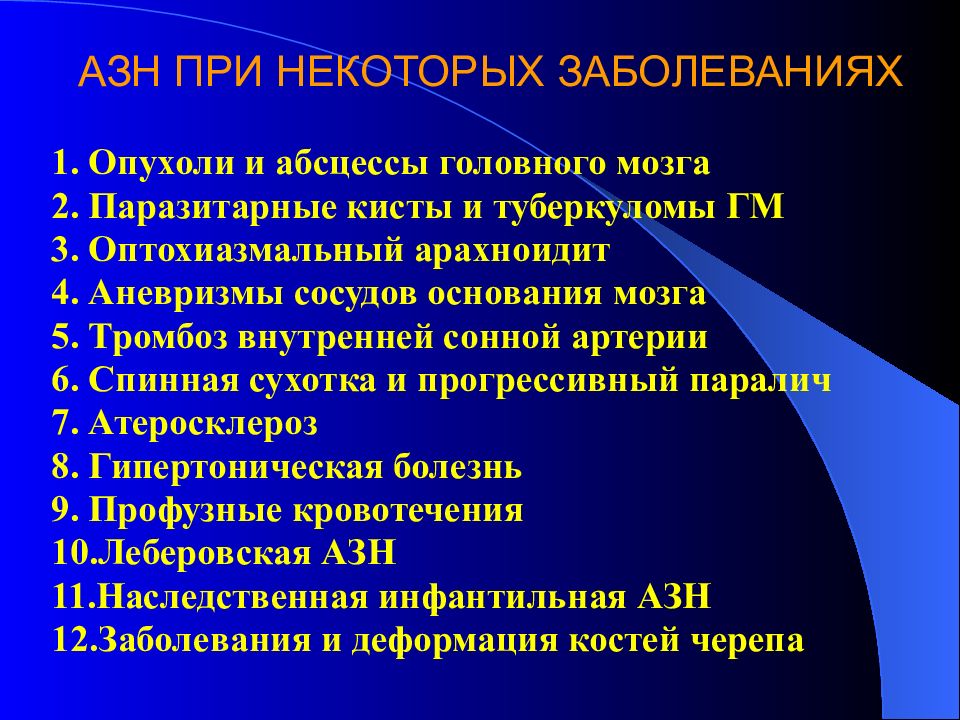 АЗН ПРИ НЕКОТОРЫХ ЗАБОЛЕВАНИЯХ

1. Опухоли и абсцессы головного мозга
2. Паразитарные кисты и туберкуломы ГМ
3. Оптохиазмальный арахноидит
4. Аневризмы сосудов основания мозга
5. Тромбоз внутренней сонной артерии
6. Спинная сухотка и прогрессивный паралич
7. Атеросклероз
8. Гипертоническая болезнь
9. Профузные кровотечения
10.Леберовская АЗН
11.Наследственная инфантильная АЗН
12.Заболевания и деформация костей черепа